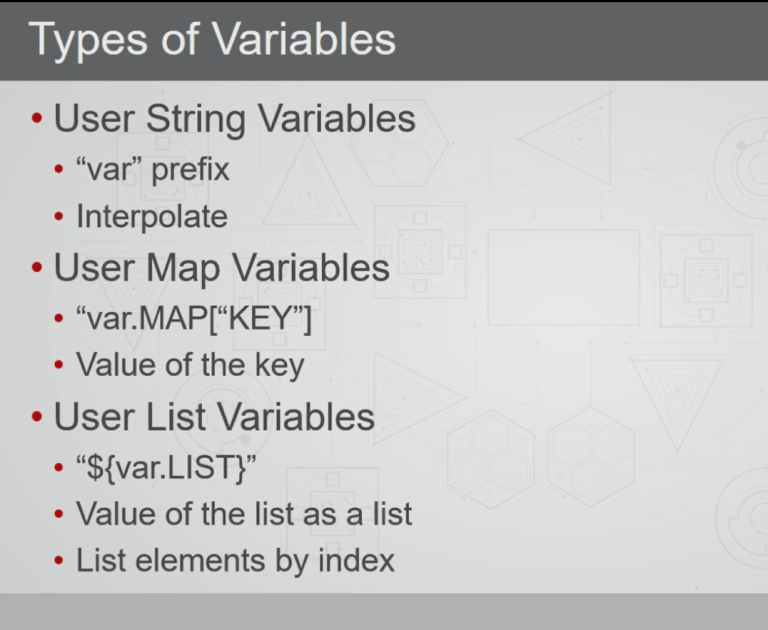 Types of Variables

• User String Variables
  • “var” prefix
  • Interpolate
• User Map Variables
  • “var.MAP[“KEY”]
  • Value of the key
• User List Variables
  • “${var.LIST}”
  • Value of the list as a list
  • List elements by index